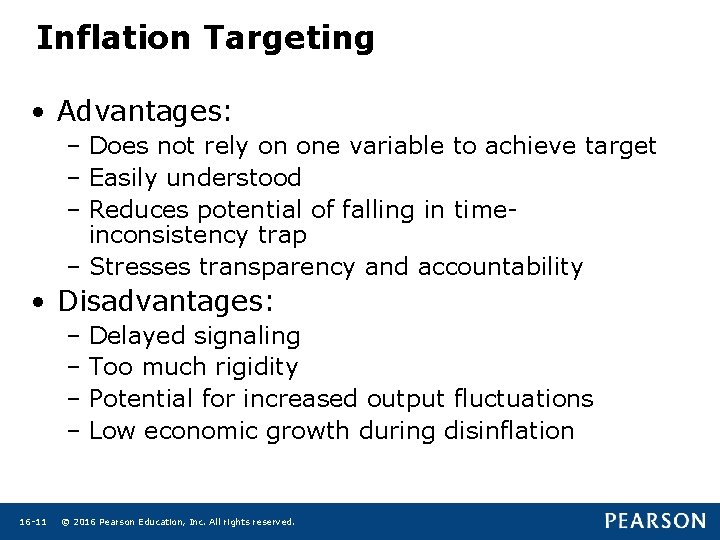 Inflation Targeting

• Advantages:
– Does not rely on one variable to achieve target
– Easily understood
– Reduces potential of falling in time-inconsistency trap
– Stresses transparency and accountability

• Disadvantages:
– Delayed signaling
– Too much rigidity
– Potential for increased output fluctuations
– Low economic growth during disinflation

16-11 © 2016 Pearson Education, Inc. All rights reserved.

PEARSON